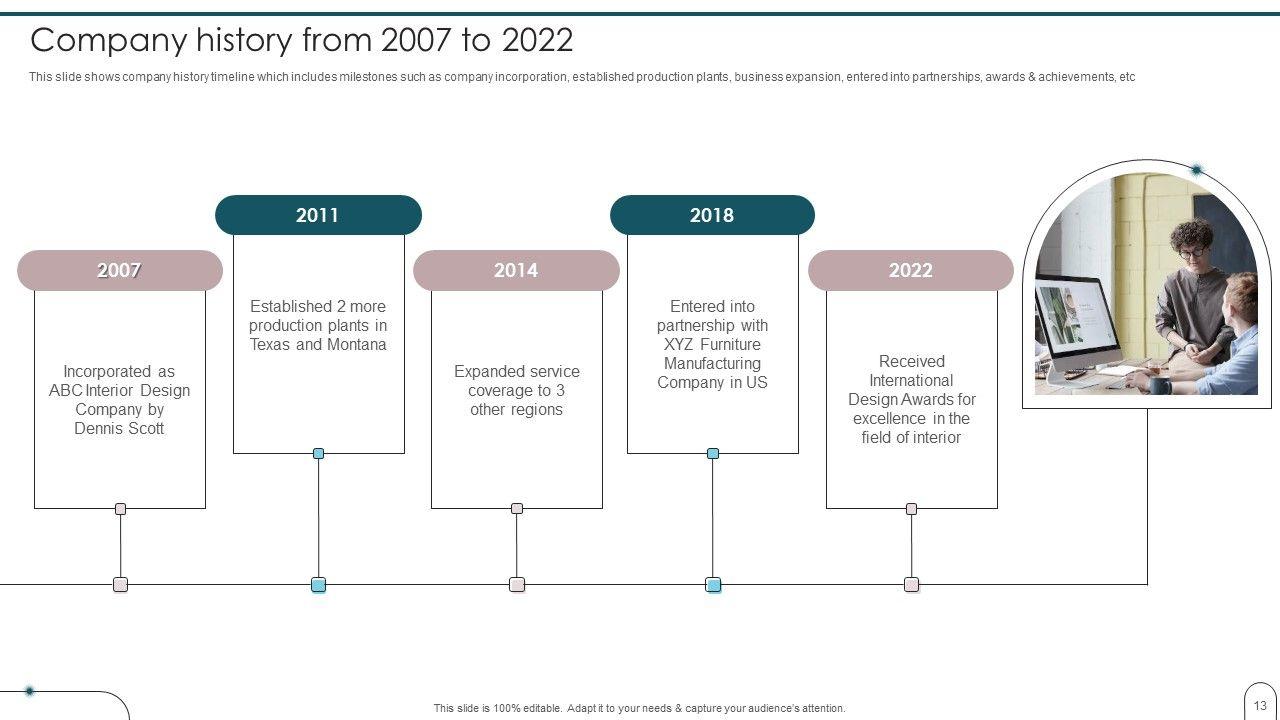 Company history from 2007 to 2022

This slide shows company history timeline which includes milestones such as company incorporation, established production plants, business expansion, entered into partnerships, awards & achievements, etc

2007

Incorporated as ABC Interior Design Company by Dennis Scott

2011

Established 2 more production plants in Texas and Montana

2014

Expanded service coverage to 3 other regions

2018

Entered into partnership with XYZ Furniture Manufacturing Company in US

2022

Received International Design Awards for excellence in the field of interior

This slide is 100% editable. Adapt it to your needs & capture your audience's attention.

13